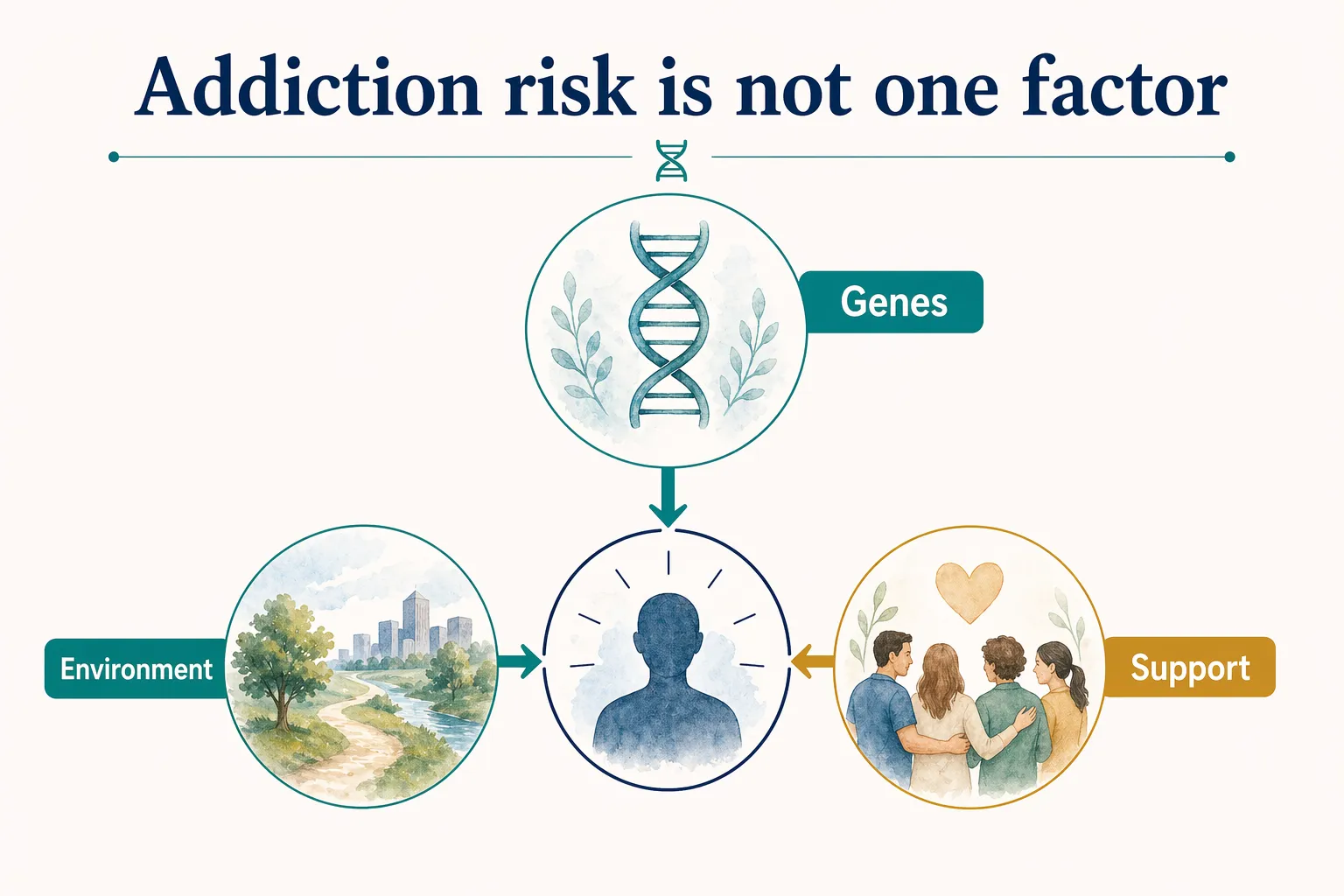 Addiction risk is not one factor

Genes

Environment

Support